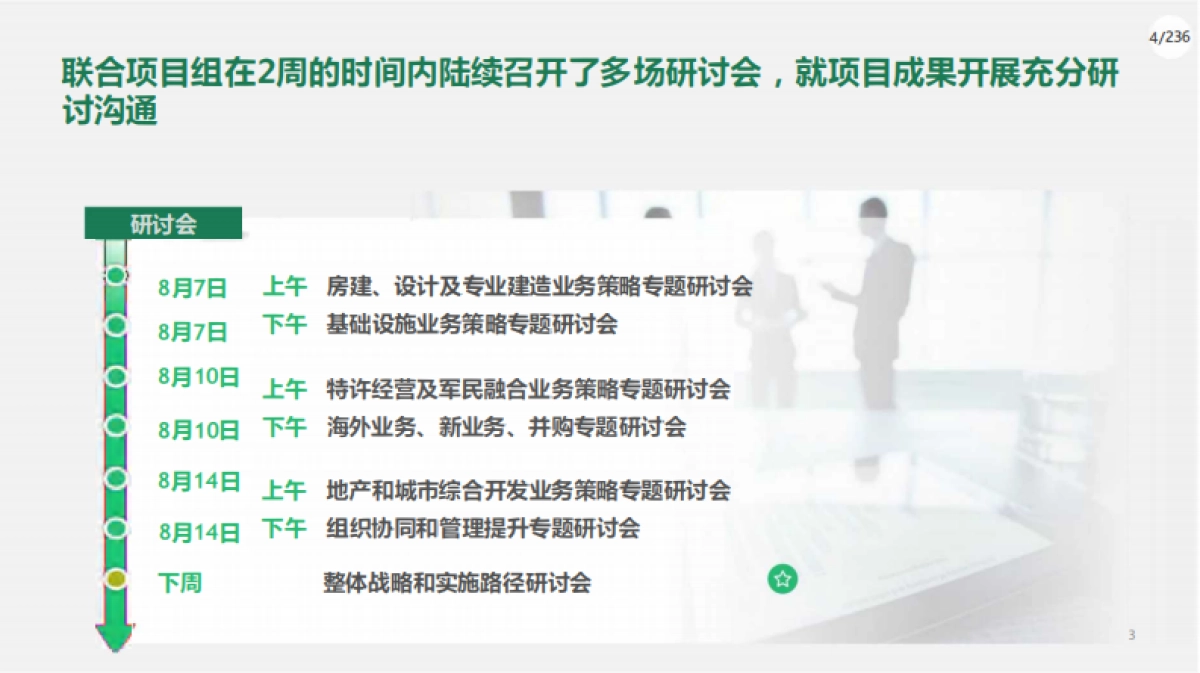 4/236

联合项目组在2周的时间内陆续召开了多场研讨会，就项目成果开展充分研讨沟通

研讨会

8月7日 上午 房建、设计及专业建造业务策略专题研讨会

8月7日 下午 基础设施业务策略专题研讨会

8月10日 上午 特许经营及军民融合业务策略专题研讨会

8月10日 下午 海外业务、新业务、并购专题研讨会

8月14日 上午 地产和城市综合开发业务策略专题研讨会

8月14日 下午 组织协同和管理提升专题研讨会

下周 整体战略和实施路径研讨会

3